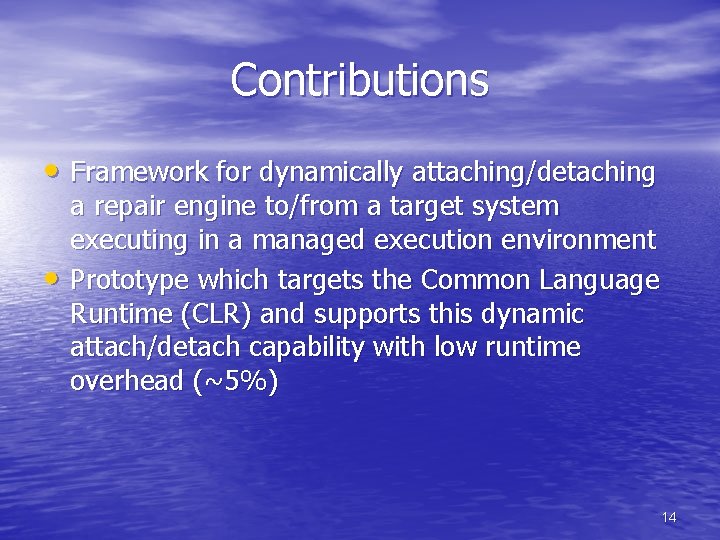 Contributions

• Framework for dynamically attaching/detaching a repair engine to/from a target system executing in a managed execution environment
• Prototype which targets the Common Language Runtime (CLR) and supports this dynamic attach/detach capability with low runtime overhead (~5%)

14